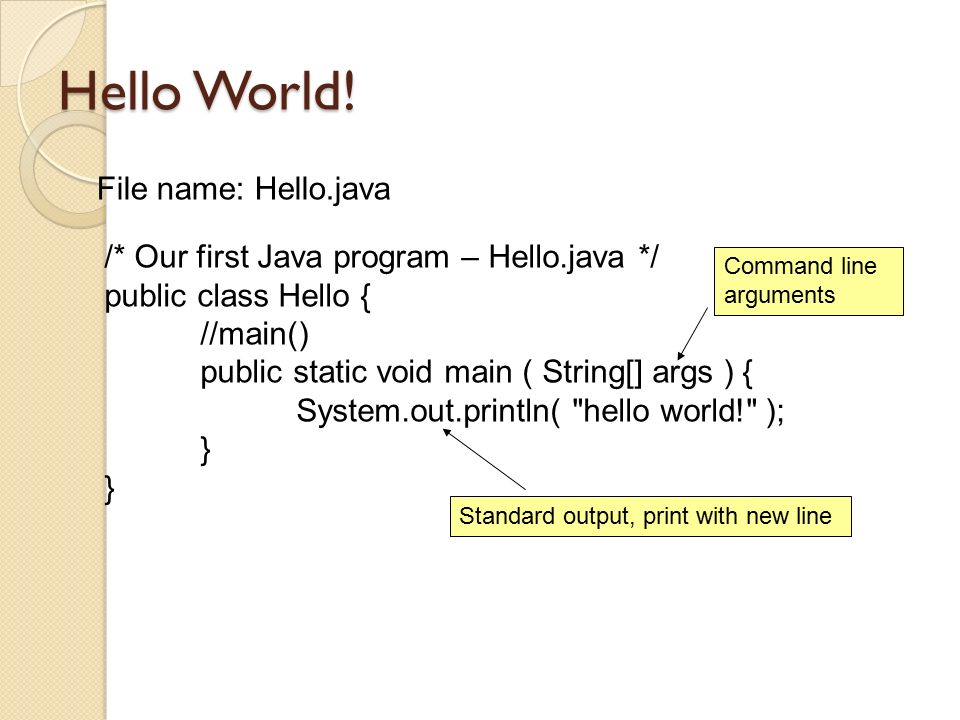 Hello World!

File name: Hello.java

/* Our first Java program – Hello.java */
public class Hello {
//main()
public static void main ( String[] args ) {
System.out.println( "hello world!" );
}
}

Command line arguments

Standard output, print with new line